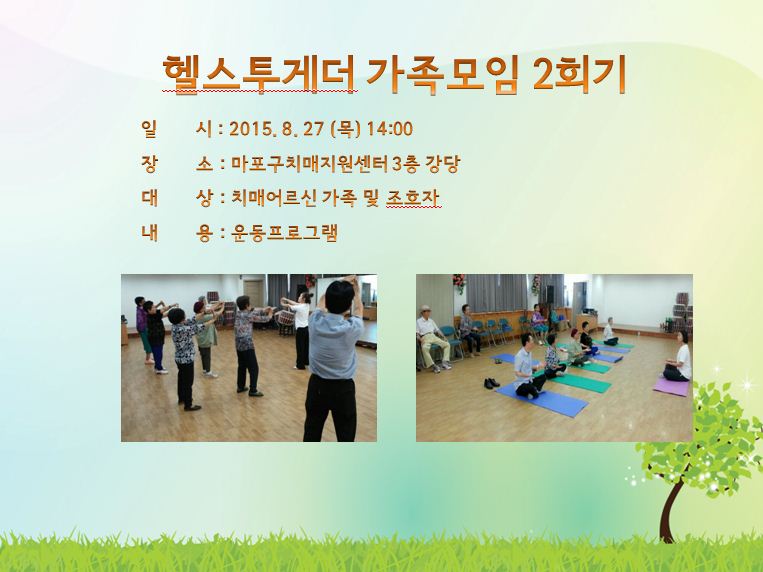 헬스투게더 가족모임 2회기

일 시 : 2015. 8. 27 (목) 14:00
장 소 : 마포구치매지원센터 3층 강당
대 상 : 치매어르신 가족 및 조호자
내 용 : 운동프로그램